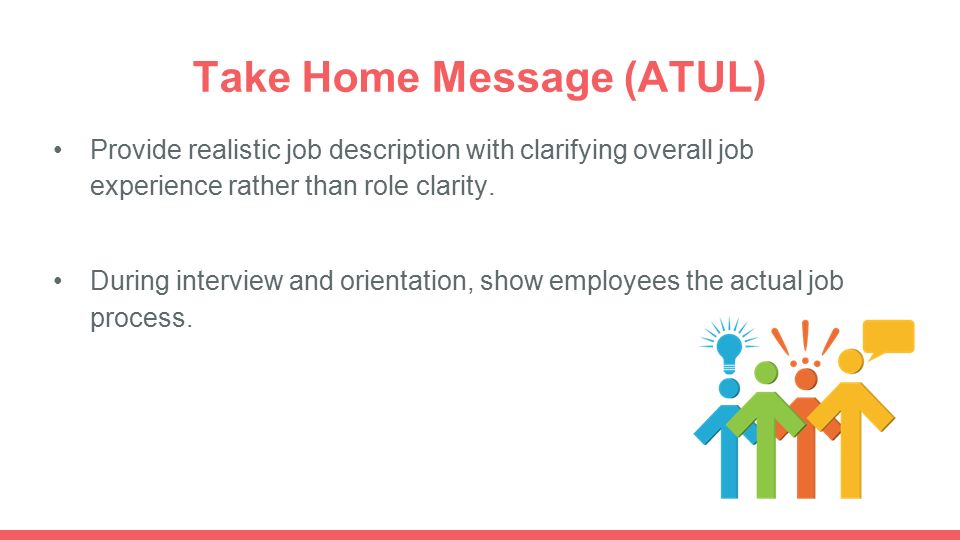 Take Home Message (ATUL)

• Provide realistic job description with clarifying overall job experience rather than role clarity.

• During interview and orientation, show employees the actual job process.